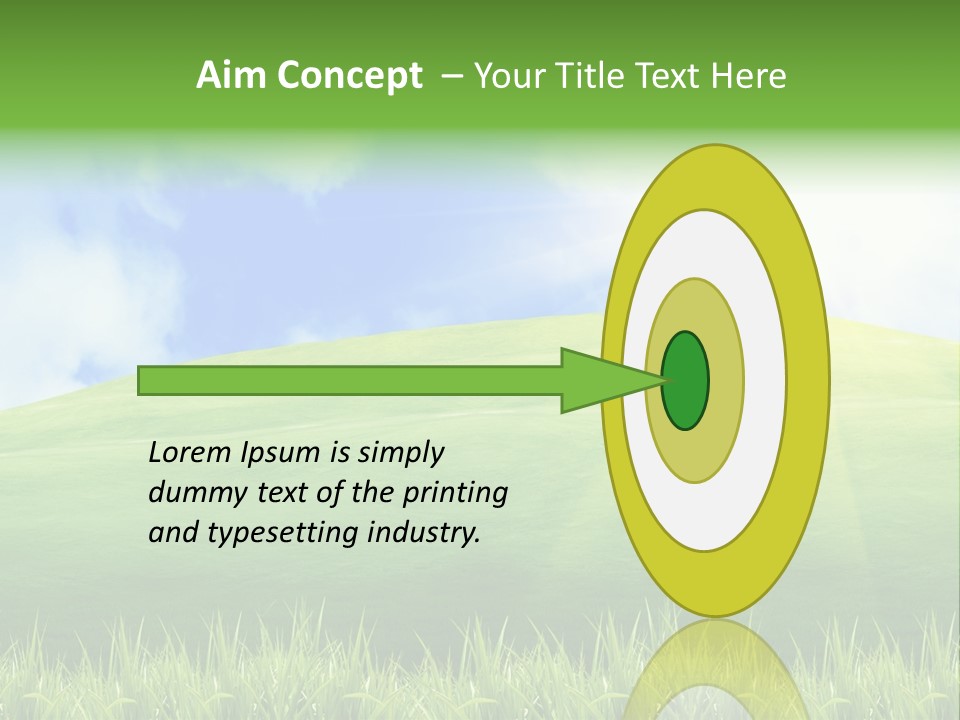 Aim Concept – Your Title Text Here

Lorem Ipsum is simply dummy text of the printing and typesetting industry.